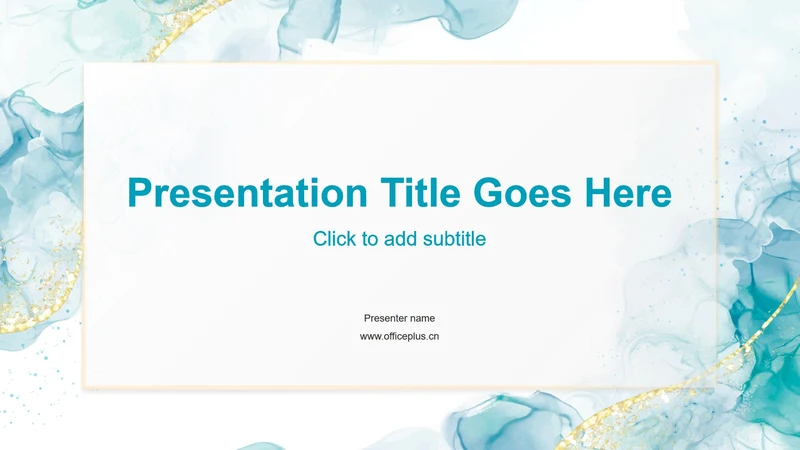 Presentation Title Goes Here

Click to add subtitle

Presenter name

www.officeplus.cn